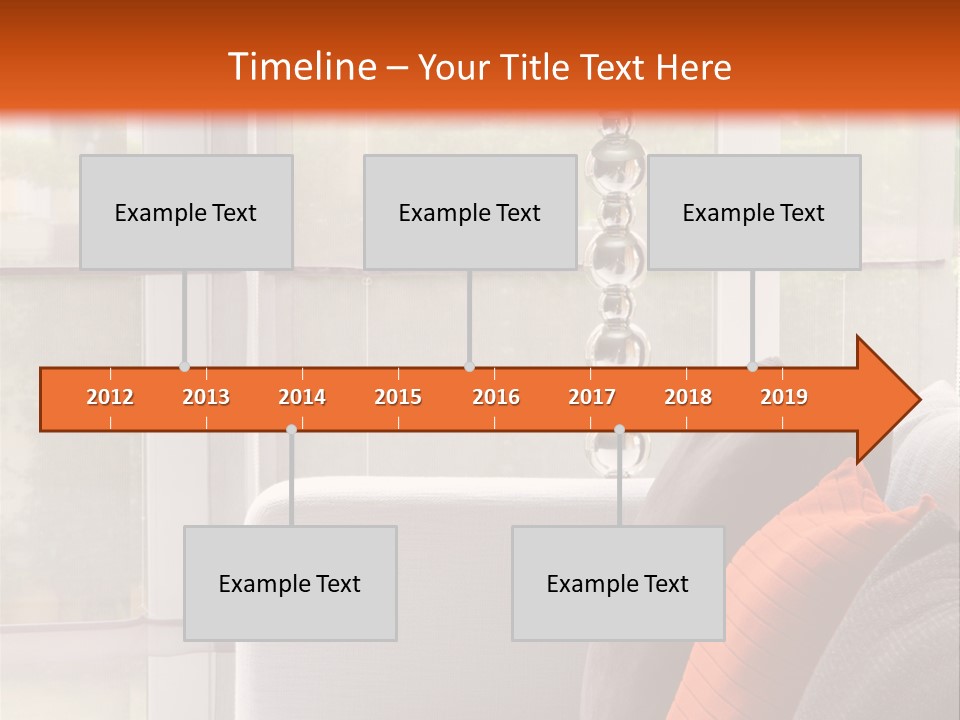 Timeline – Your Title Text Here

Example Text

Example Text

Example Text

2012 2013 2014 2015 2016 2017 2018 2019

Example Text

Example Text